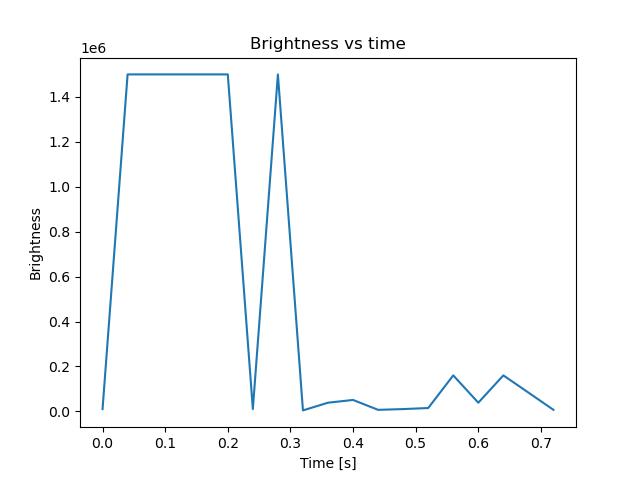 Brightness vs time

1e6

1.4
1.2
1.0
0.8
0.6
0.4
0.2
0.0

Brightness

0.0 0.1 0.2 0.3 0.4 0.5 0.6 0.7

Time [s]